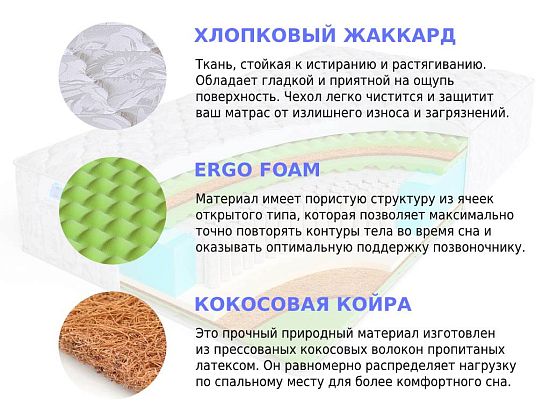 ХЛОПКОВЫЙ ЖАККАРД

Ткань, стойкая к истиранию и растягиванию. Обладает гладкой и приятной на ощупь поверхность. Чехол легко чистится и защитит ваш матрас от излишнего износа и загрязнений.

ERGO FOAM

Материал имеет пористую структуру из ячеек открытого типа, которая позволяет максимально точно повторять контуры тела во время сна и оказывать оптимальную поддержку позвоночнику.

КОКОСОВАЯ КОЙРА

Это прочный природный материал изготовлен из прессованых кокосовых волокон пропитаных латексом. Он равномерно распределяет нагрузку по спальному месту для более комфортного сна.